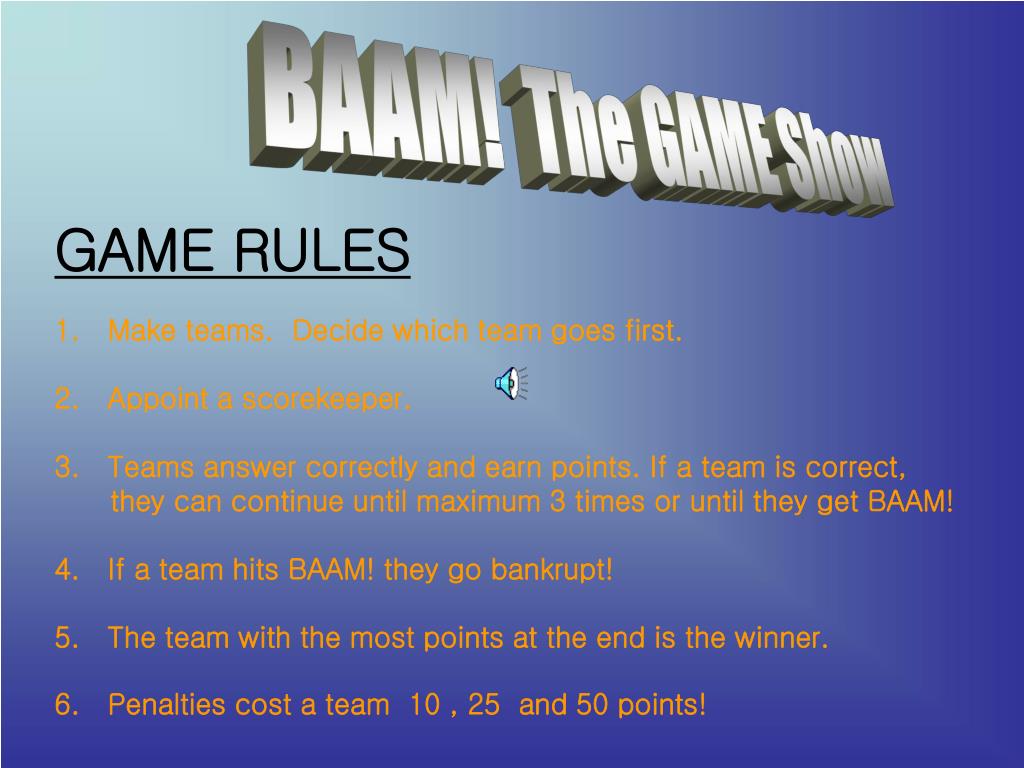 BAAM! The GAME Show

GAME RULES

1. Make teams. Decide which team goes first.

2. Appoint a scorekeeper.

3. Teams answer correctly and earn points. If a team is correct, they can continue until maximum 3 times or until they get BAAM!

4. If a team hits BAAM! they go bankrupt!

5. The team with the most points at the end is the winner.

6. Penalties cost a team 10 , 25 and 50 points!